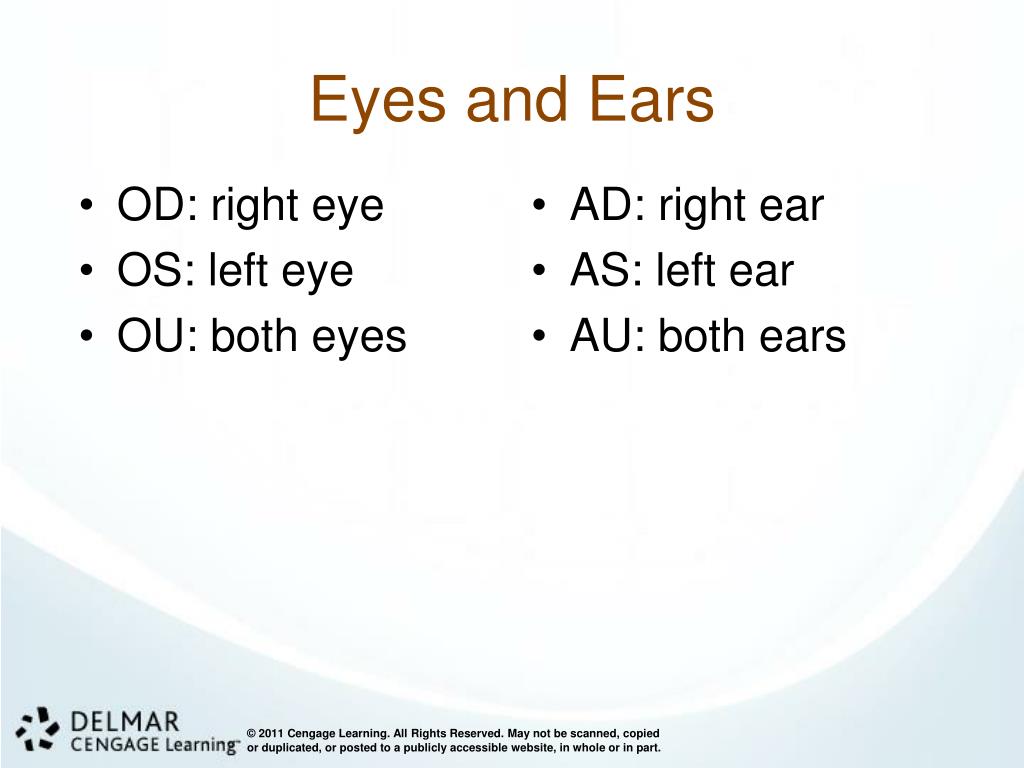 Eyes and Ears

• OD: right eye
• OS: left eye
• OU: both eyes

• AD: right ear
• AS: left ear
• AU: both ears

DELMAR
CENGAGE Learning™

© 2011 Cengage Learning. All Rights Reserved. May not be scanned, copied or duplicated, or posted to a publicly accessible website, in whole or in part.